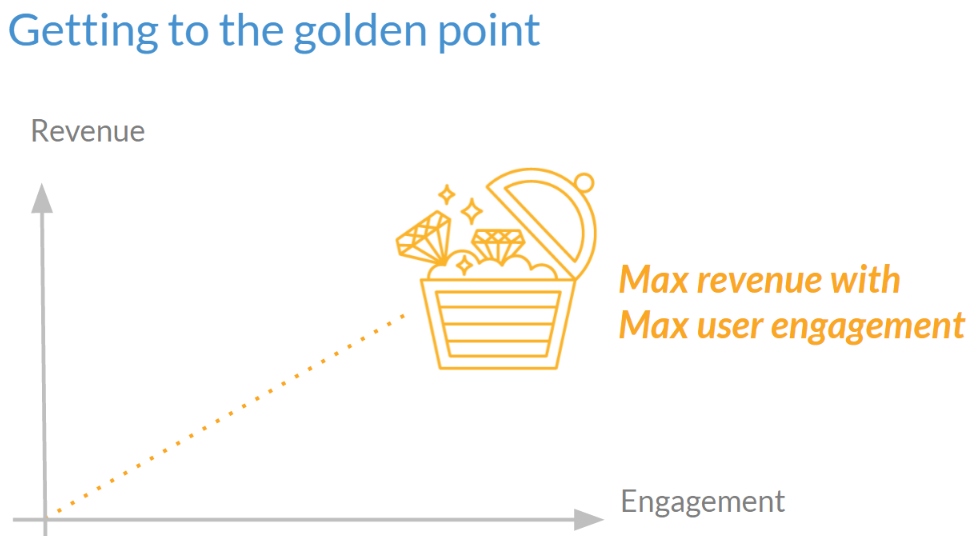 Getting to the golden point

Revenue

Max revenue with Max user engagement

Engagement